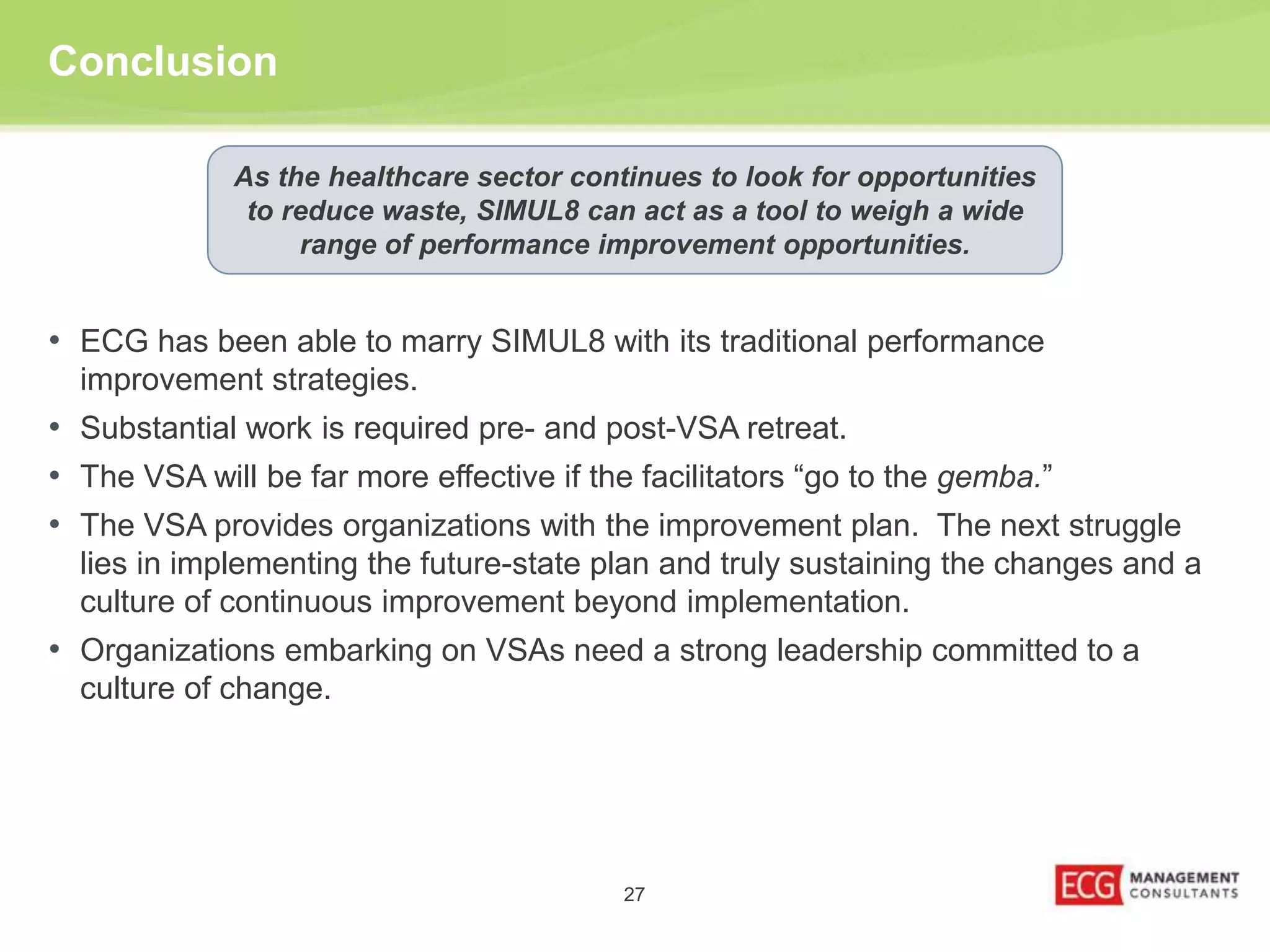 Conclusion

As the healthcare sector continues to look for opportunities to reduce waste, SIMUL8 can act as a tool to weigh a wide range of performance improvement opportunities.

• ECG has been able to marry SIMUL8 with its traditional performance improvement strategies.
• Substantial work is required pre- and post-VSA retreat.
• The VSA will be far more effective if the facilitators “go to the gemba.”
• The VSA provides organizations with the improvement plan. The next struggle lies in implementing the future-state plan and truly sustaining the changes and a culture of continuous improvement beyond implementation.
• Organizations embarking on VSAs need a strong leadership committed to a culture of change.

27

ECG MANAGEMENT CONSULTANTS